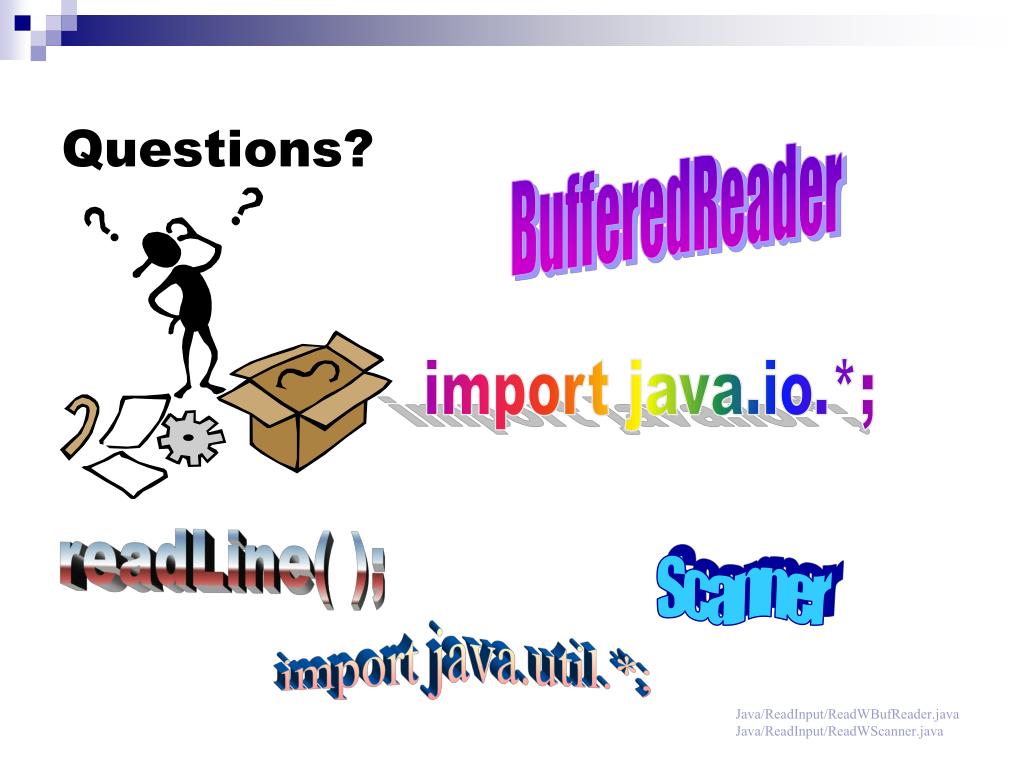 Questions?

BufferedReader

import java.io.*;

readLine( );

Scanner

import java.util.*;

Java/ReadInput/ReadWBufReader.java
Java/ReadInput/ReadWScanner.java